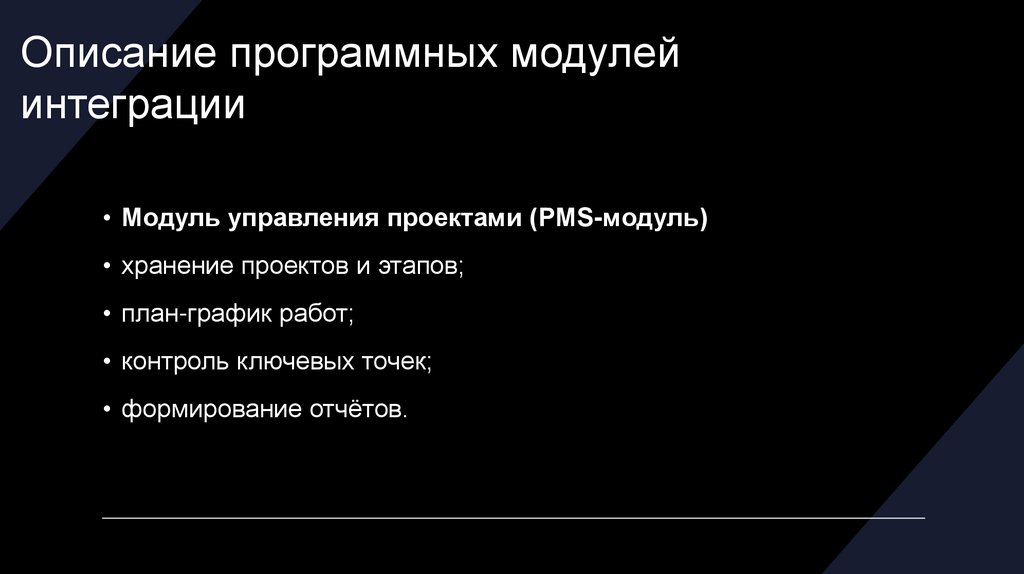 Описание программных модулей интеграции

• Модуль управления проектами (PMS-модуль)
• хранение проектов и этапов;
• план-график работ;
• контроль ключевых точек;
• формирование отчётов.